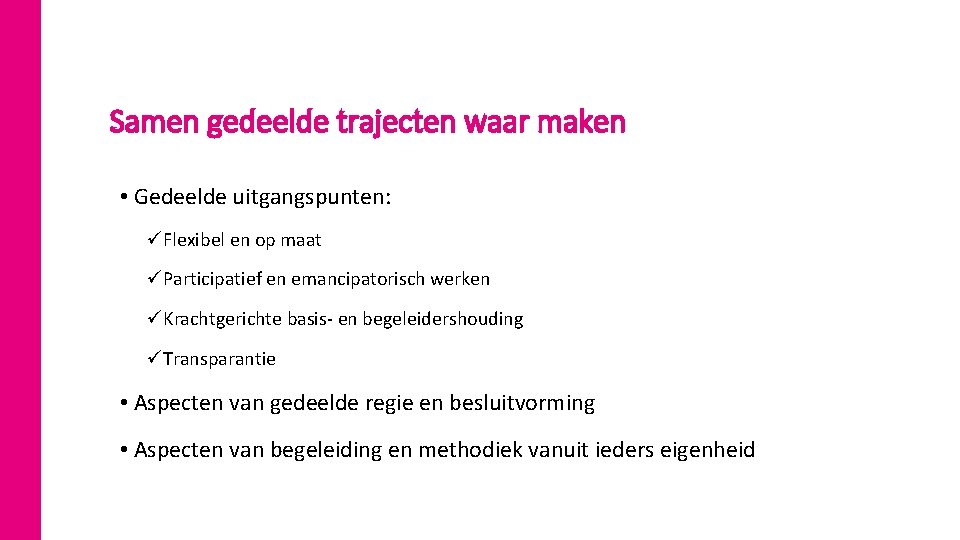 Samen gedeelde trajecten waar maken

• Gedeelde uitgangspunten:

✓ Flexibel en op maat

✓ Participatief en emancipatorisch werken

✓ Krachtgerichte basis- en begeleidershouding

✓ Transparantie

• Aspecten van gedeelde regie en besluitvorming

• Aspecten van begeleiding en methodiek vanuit ieders eigenheid